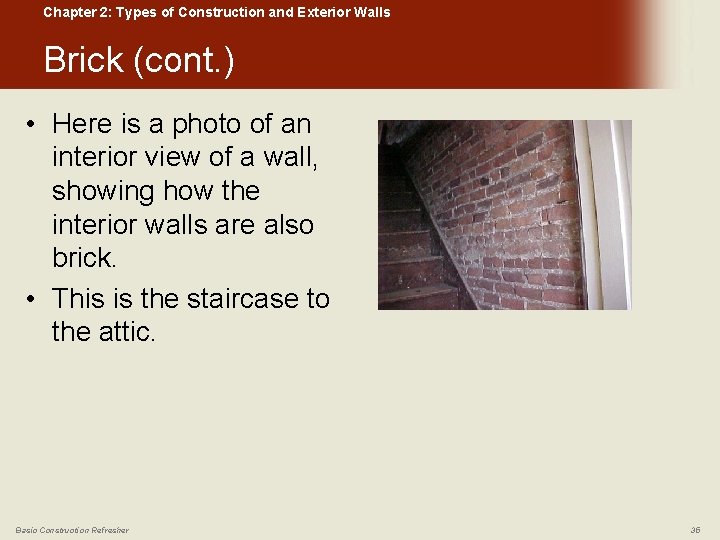 Chapter 2: Types of Construction and Exterior Walls

Brick (cont.)

• Here is a photo of an interior view of a wall, showing how the interior walls are also brick.
• This is the staircase to the attic.

Basic Construction Refresher

36